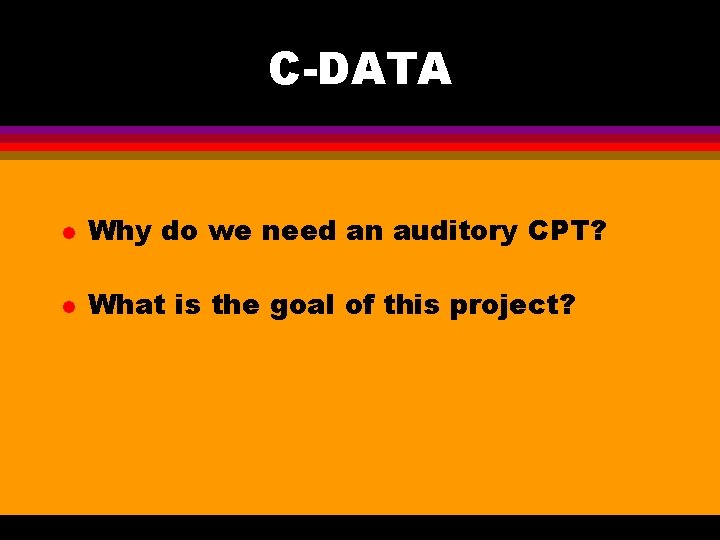 C-DATA

- Why do we need an auditory CPT?
- What is the goal of this project?